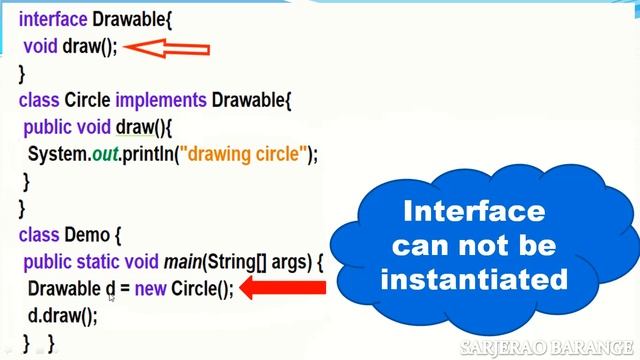 interface Drawable{
 void draw();
}
class Circle implements Drawable{
 public void draw(){
  System.out.println("drawing circle");
 }
}
class Demo {
 public static void main(String[] args) {
  Drawable d = new Circle();
  d.draw();
 }  }

Interface can not be instantiated

SARJERAO BARANGE